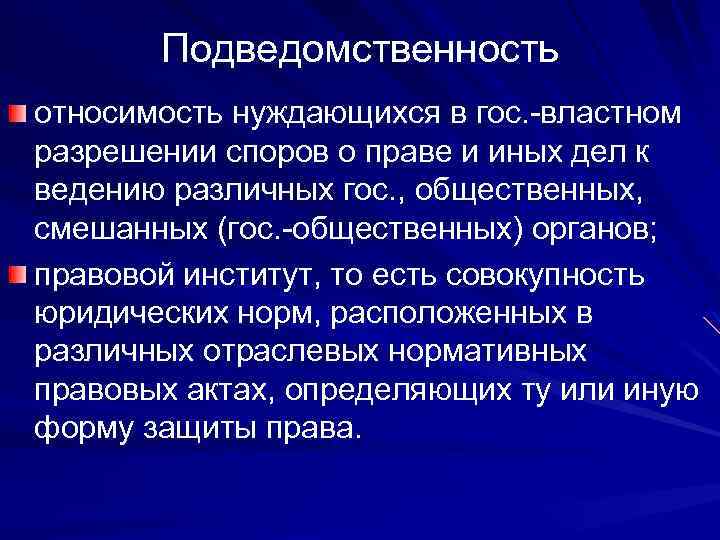 Подведомственность

относимость нуждающихся в гос.-властном разрешении споров о праве и иных дел к ведению различных гос., общественных, смешанных (гос.-общественных) органов;

правовой институт, то есть совокупность юридических норм, расположенных в различных отраслевых нормативных правовых актах, определяющих ту или иную форму защиты права.